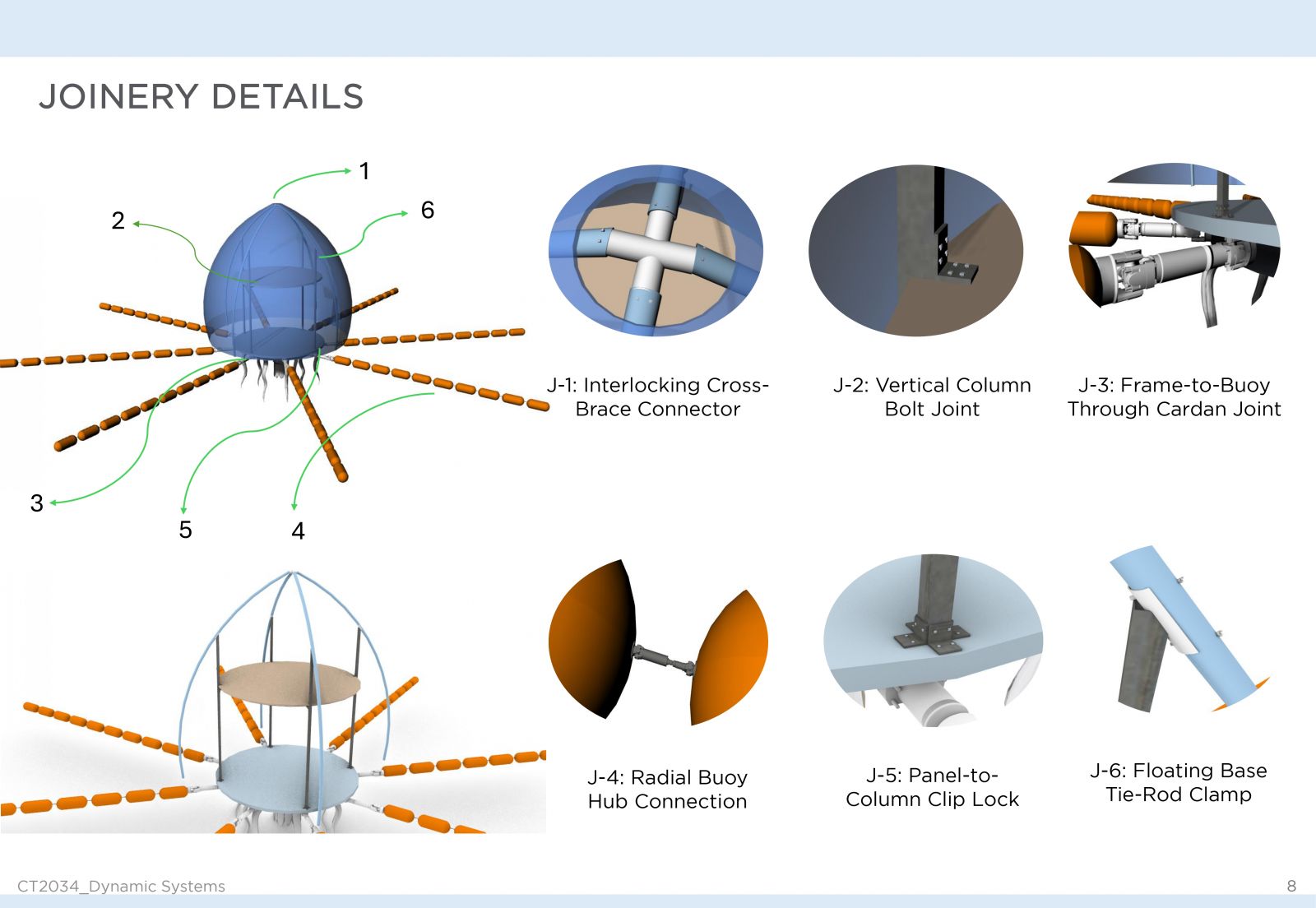 JOINERY DETAILS

1
2
6
3
5
4

J-1: Interlocking Cross-Brace Connector

J-2: Vertical Column Bolt Joint

J-3: Frame-to-Buoy Through Cardan Joint

J-4: Radial Buoy Hub Connection

J-5: Panel-to-Column Clip Lock

J-6: Floating Base Tie-Rod Clamp

CT2034_Dynamic Systems

8